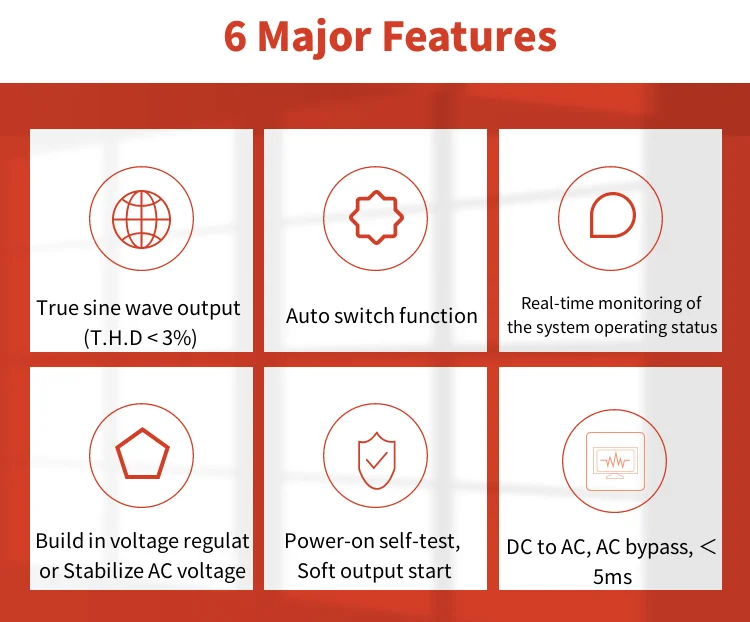 6 Major Features

True sine wave output (T.H.D < 3%)

Auto switch function

Real-time monitoring of the system operating status

Build in voltage regulat or Stabilize AC voltage

Power-on self-test, Soft output start

DC to AC, AC bypass, < 5ms